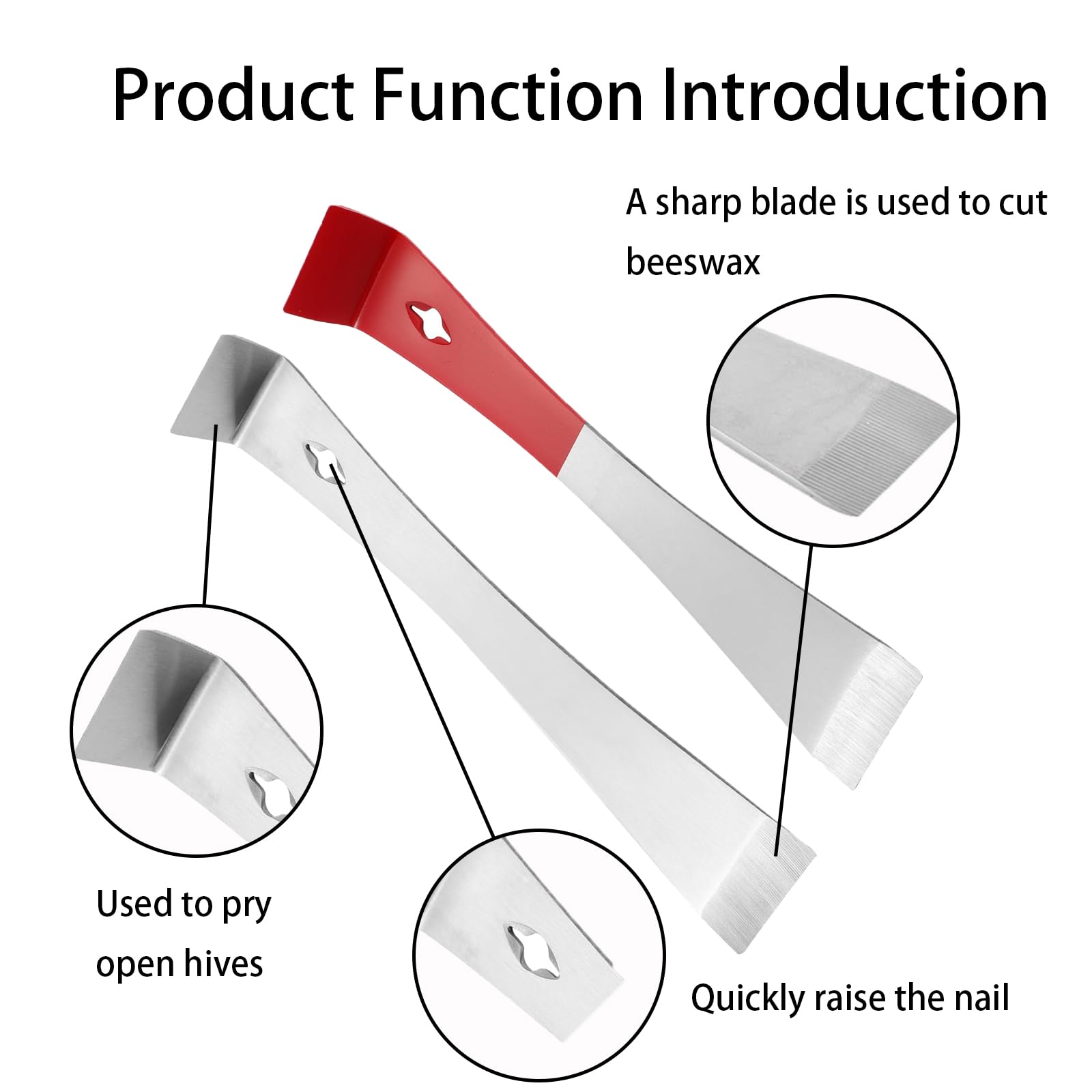 Product Function Introduction

A sharp blade is used to cut beeswax

Used to pry open hives

Quickly raise the nail